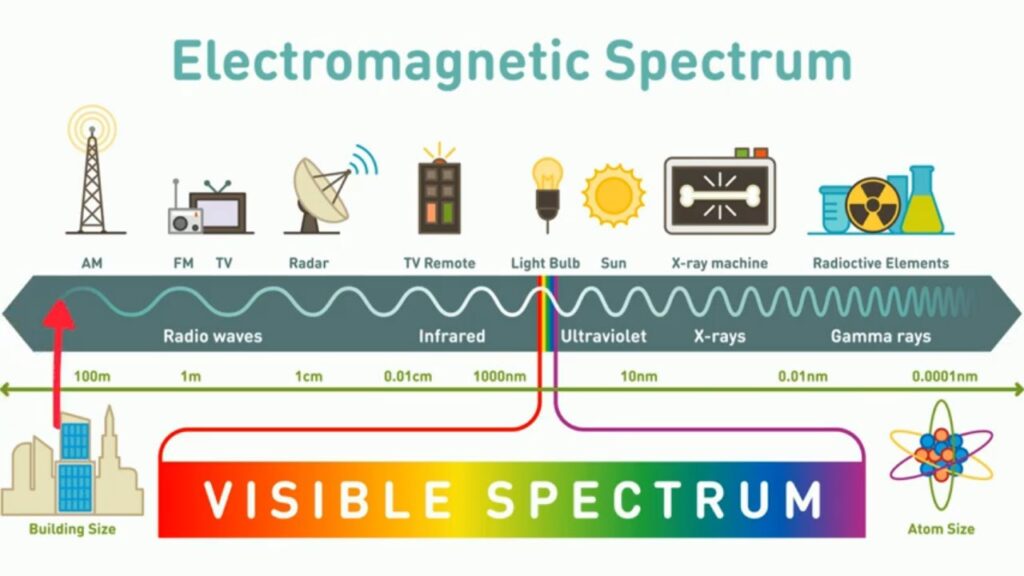 Electromagnetic Spectrum

AM
FM
TV
Radar
TV Remote
Light Bulb
Sun
X-ray machine
Radioctive Elements

Radio waves
Infrared
Ultraviolet
X-rays
Gamma rays

100m
1m
1cm
0.01cm
1000nm
10nm
0.01nm
0.0001nm

Building Size
VISIBLE SPECTRUM
Atom Size